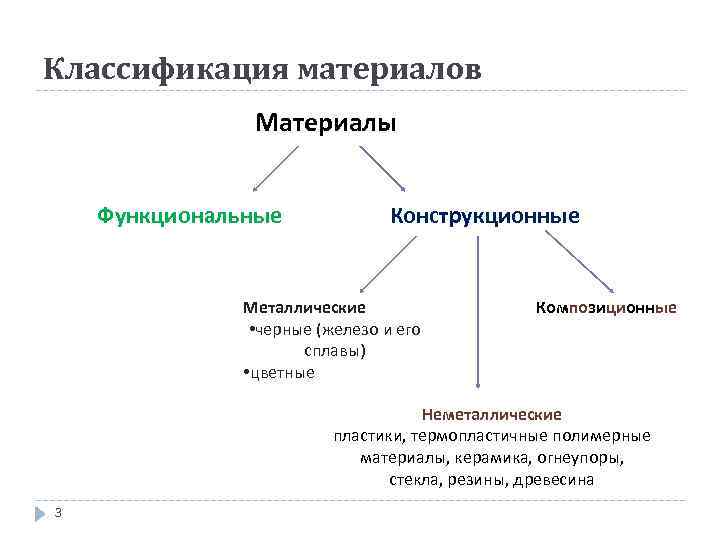 Классификация материалов

Материалы

Функциональные

Конструкционные

Металлические
•черные (железо и его сплавы)
•цветные

Композиционные

Неметаллические
пластики, термопластичные полимерные материалы, керамика, огнеупоры, стекла, резины, древесина

3